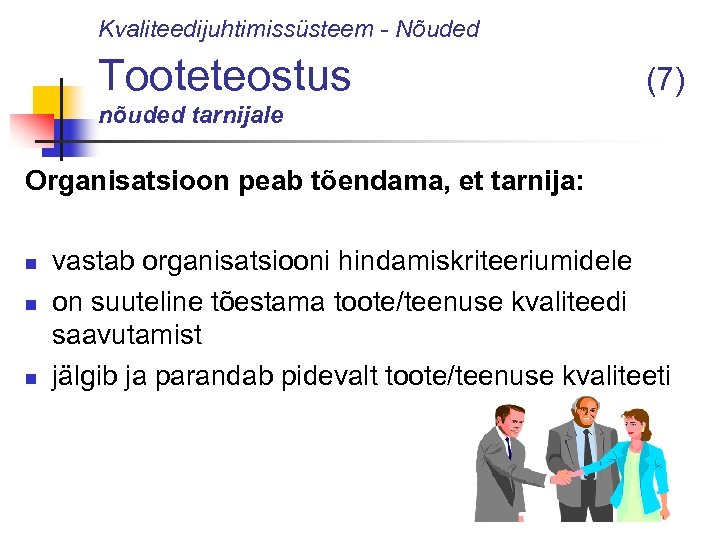 Kvaliteedijuhtimissüsteem - Nõuded

Tooteteostus (7)

nõuded tarnijale

Organisatsioon peab tõendama, et tarnija:

- vastab organisatsiooni hindamiskriteeriumidele
- on suuteline tõestama toote/teenuse kvaliteedi saavutamist
- jälgib ja parandab pidevalt toote/teenuse kvaliteeti